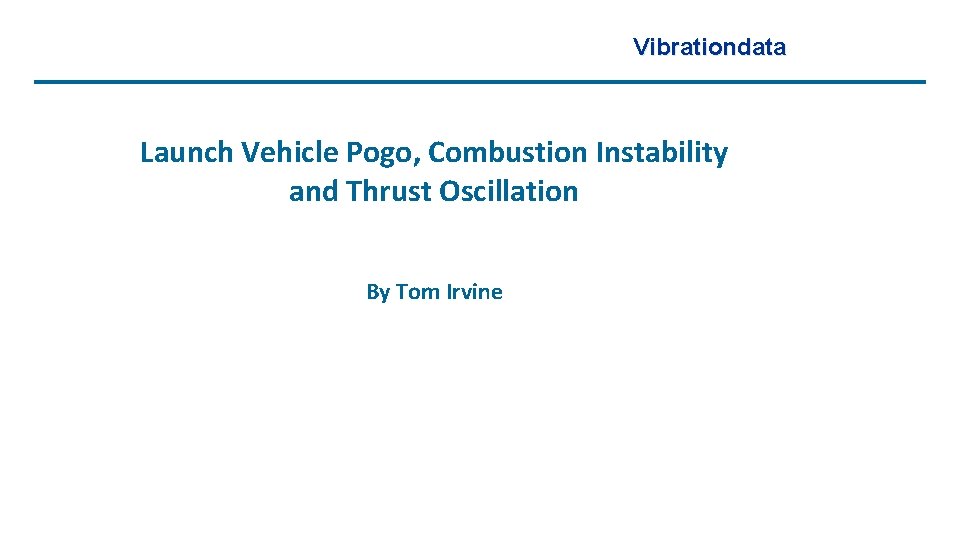 Vibrationdata

Launch Vehicle Pogo, Combustion Instability and Thrust Oscillation

By Tom Irvine